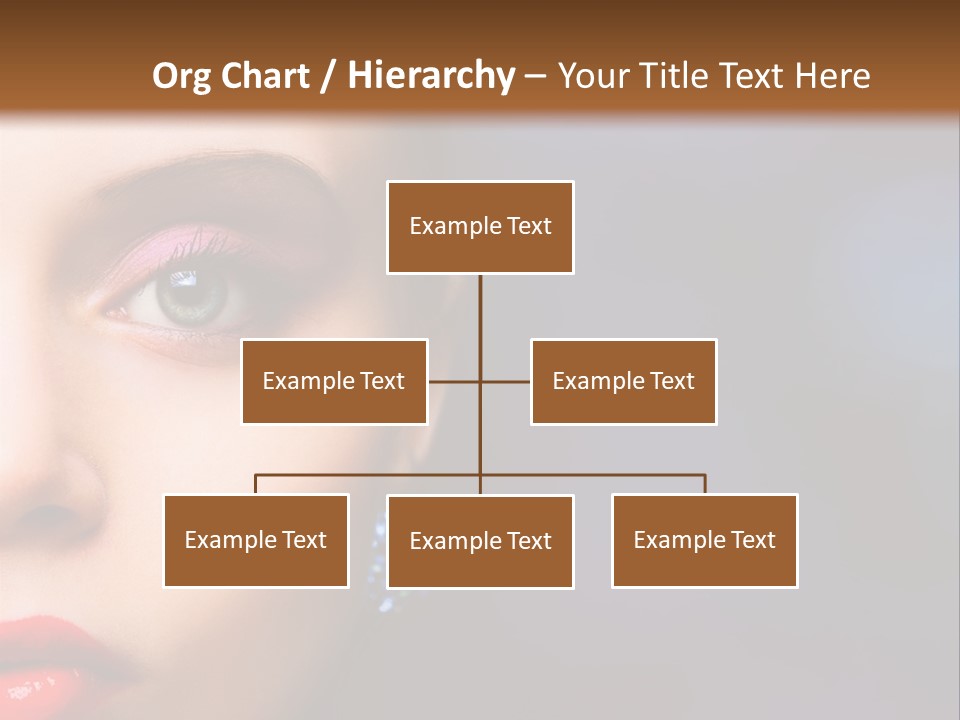 Org Chart / Hierarchy – Your Title Text Here

Example Text

Example Text

Example Text

Example Text

Example Text

Example Text